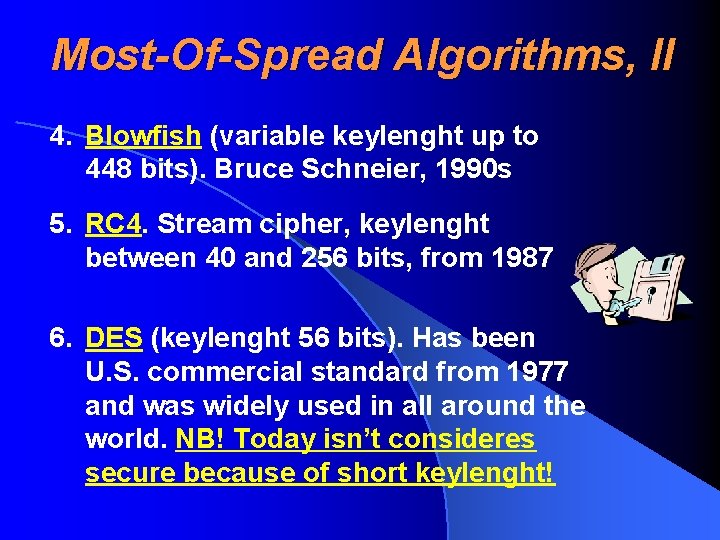 Most-Of-Spread Algorithms, II

4. Blowfish (variable keylenght up to 448 bits). Bruce Schneier, 1990s

5. RC4. Stream cipher, keylenght between 40 and 256 bits, from 1987

6. DES (keylenght 56 bits). Has been U.S. commercial standard from 1977 and was widely used in all around the world. NB! Today isn't consideres secure because of short keylenght!